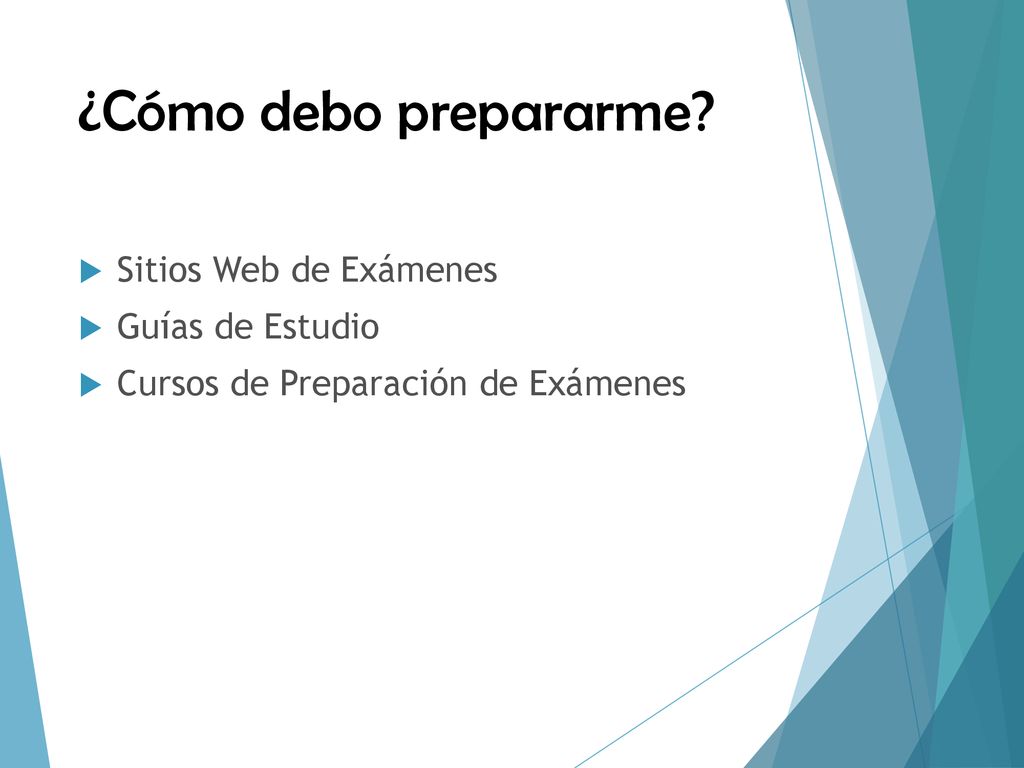 ¿Cómo debo prepararme?

Sitios Web de Exámenes

Guías de Estudio

Cursos de Preparación de Exámenes